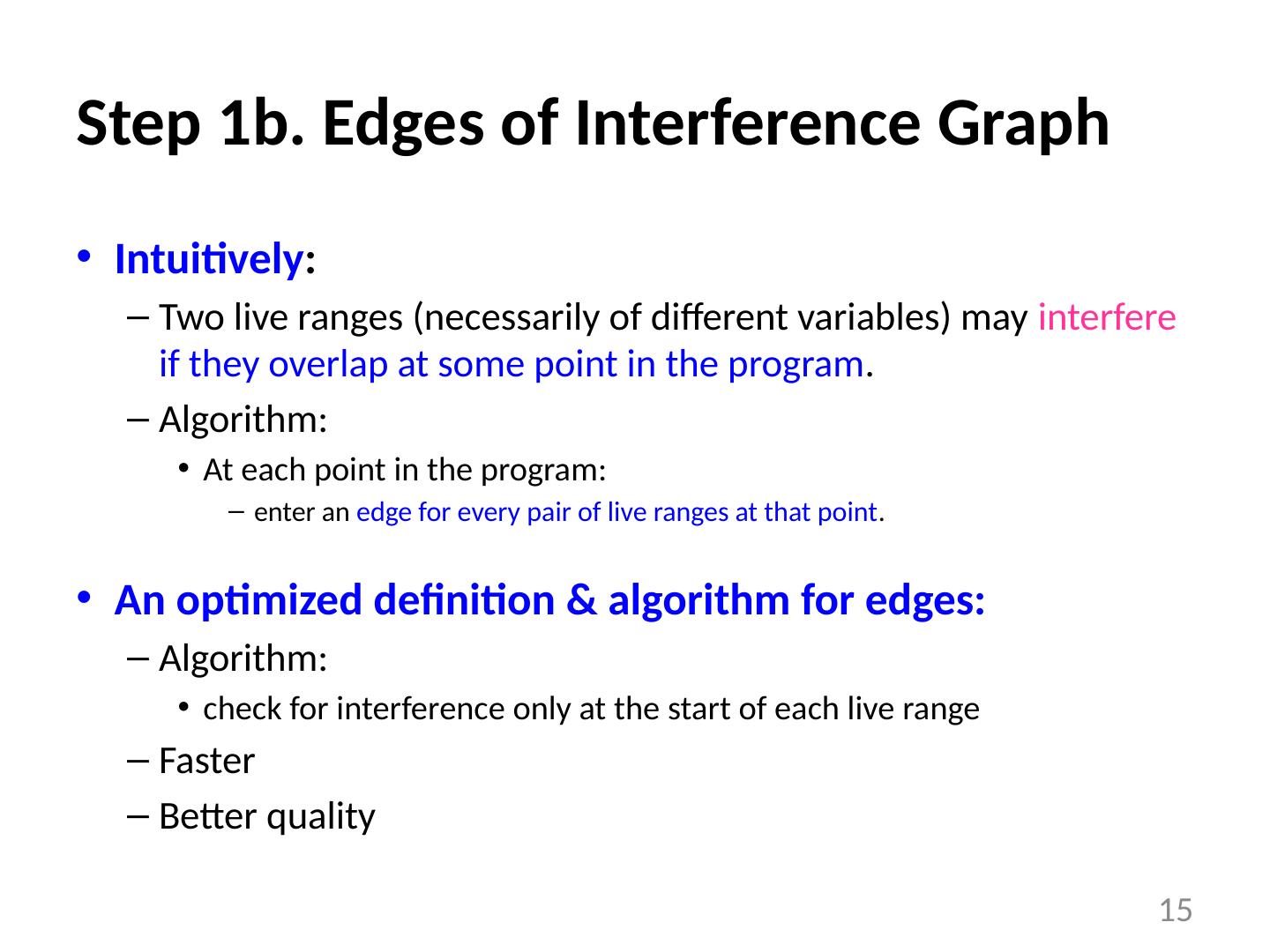 Step 1b. Edges of Interference Graph

• Intuitively:
– Two live ranges (necessarily of different variables) may interfere if they overlap at some point in the program.
– Algorithm:
• At each point in the program:
– enter an edge for every pair of live ranges at that point.

• An optimized definition & algorithm for edges:
– Algorithm:
• check for interference only at the start of each live range
– Faster
– Better quality

15